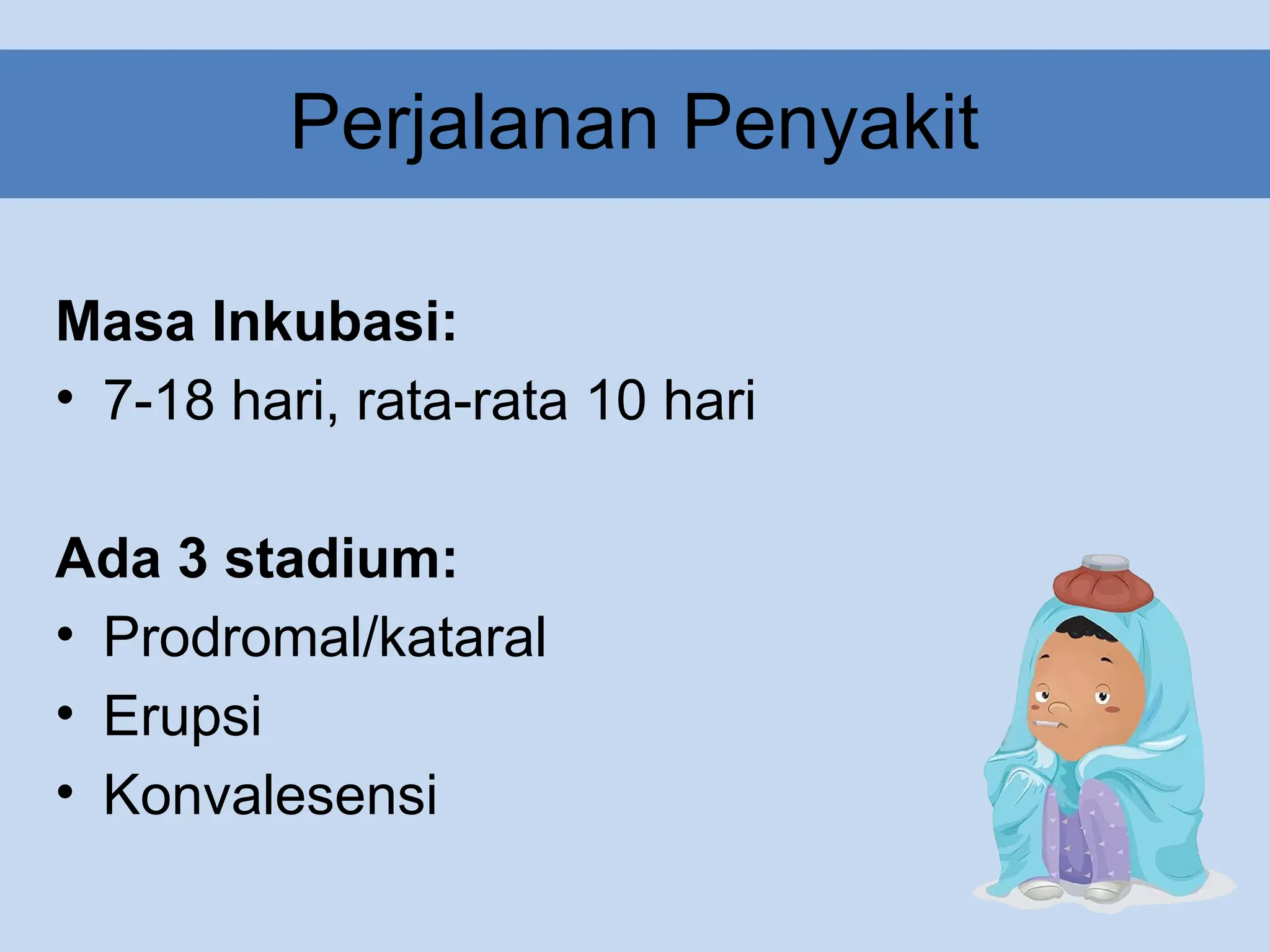 Perjalanan Penyakit

Masa Inkubasi:

• 7-18 hari, rata-rata 10 hari

Ada 3 stadium:

• Prodromal/kataral
• Erupsi
• Konvalesensi